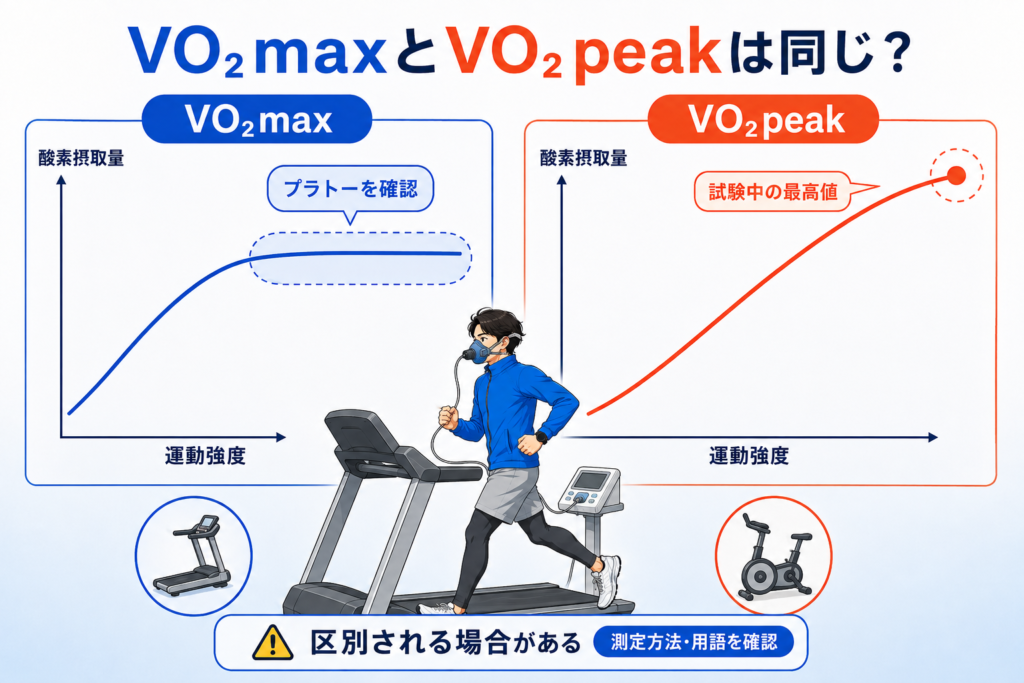 $VO_2$ maxと$VO_2$ peakは同じ？

$VO_2$ max

酸素摂取量

プラトーを確認

運動強度

$VO_2$ peak

酸素摂取量

試験中の最高値

運動強度

区別される場合がある 測定方法・用語を確認